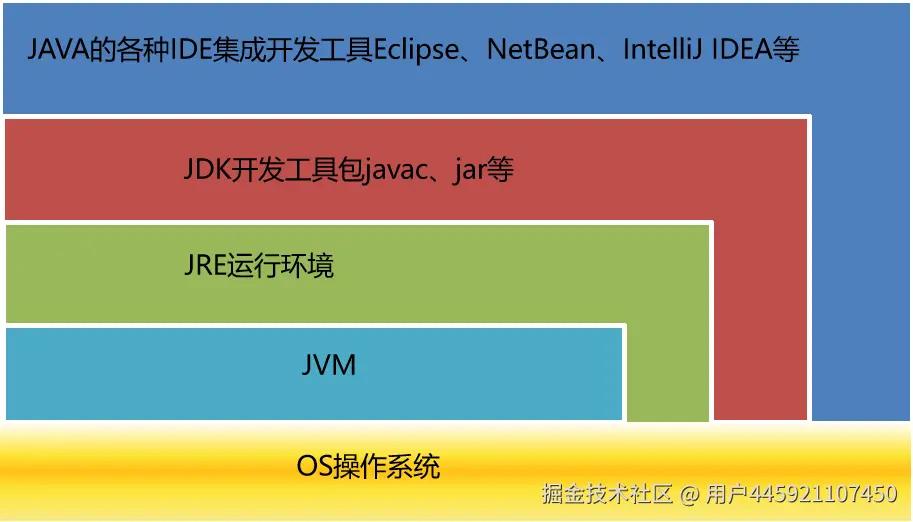 JAVA的各种IDE集成开发工具Eclipse、NetBean、IntelliJ IDEA等

JDK开发工具包javac、jar等

JRE运行环境

JVM

OS操作系统

掘金技术社区 @ 用户445921107450